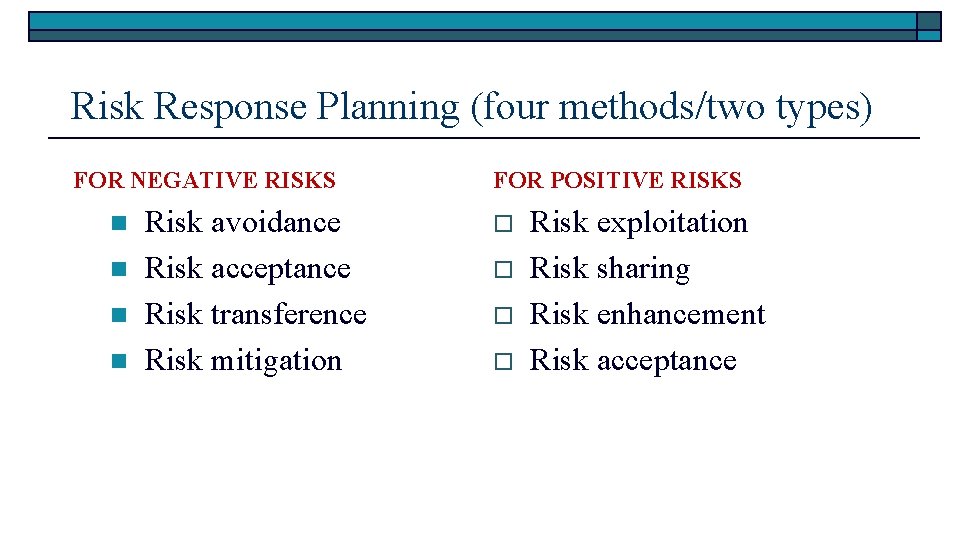 Risk Response Planning (four methods/two types)

FOR NEGATIVE RISKS

- Risk avoidance
- Risk acceptance
- Risk transference
- Risk mitigation

FOR POSITIVE RISKS

- Risk exploitation
- Risk sharing
- Risk enhancement
- Risk acceptance